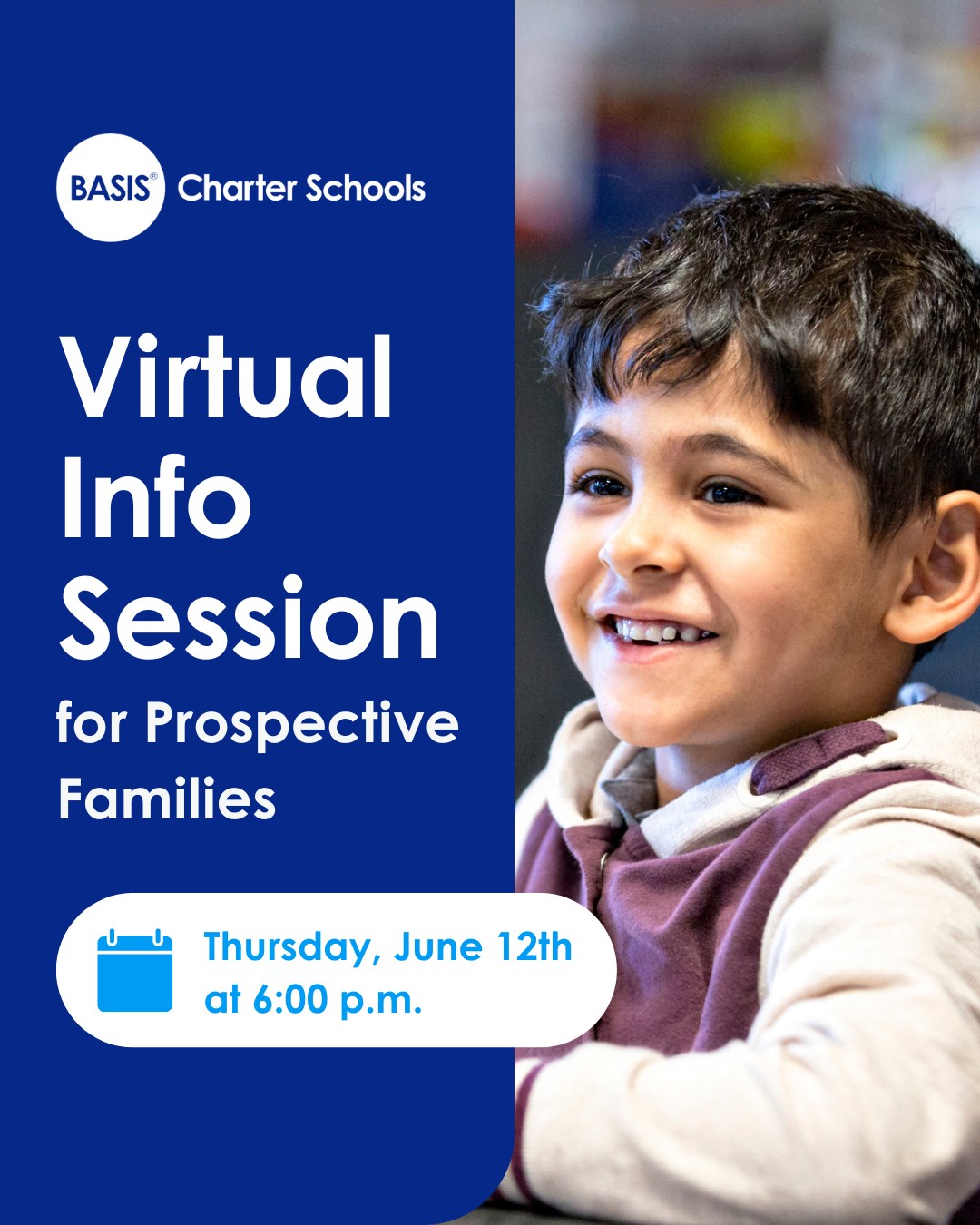 BASIS® Charter Schools

Virtual Info Session for Prospective Families

Thursday, June 12th at 6:00 p.m.